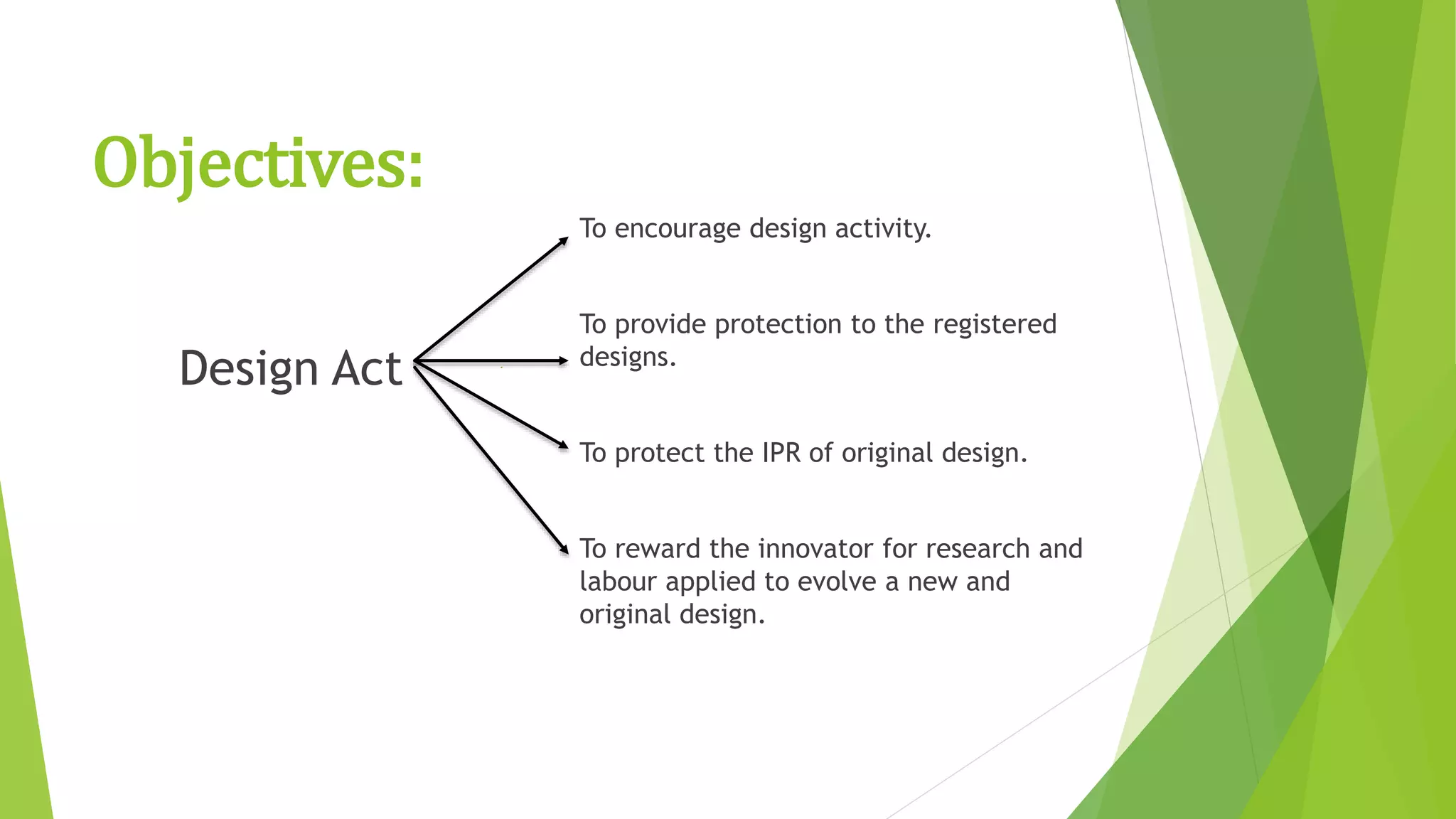 Objectives:

Design Act

To encourage design activity.

To provide protection to the registered designs.

To protect the IPR of original design.

To reward the innovator for research and labour applied to evolve a new and original design.